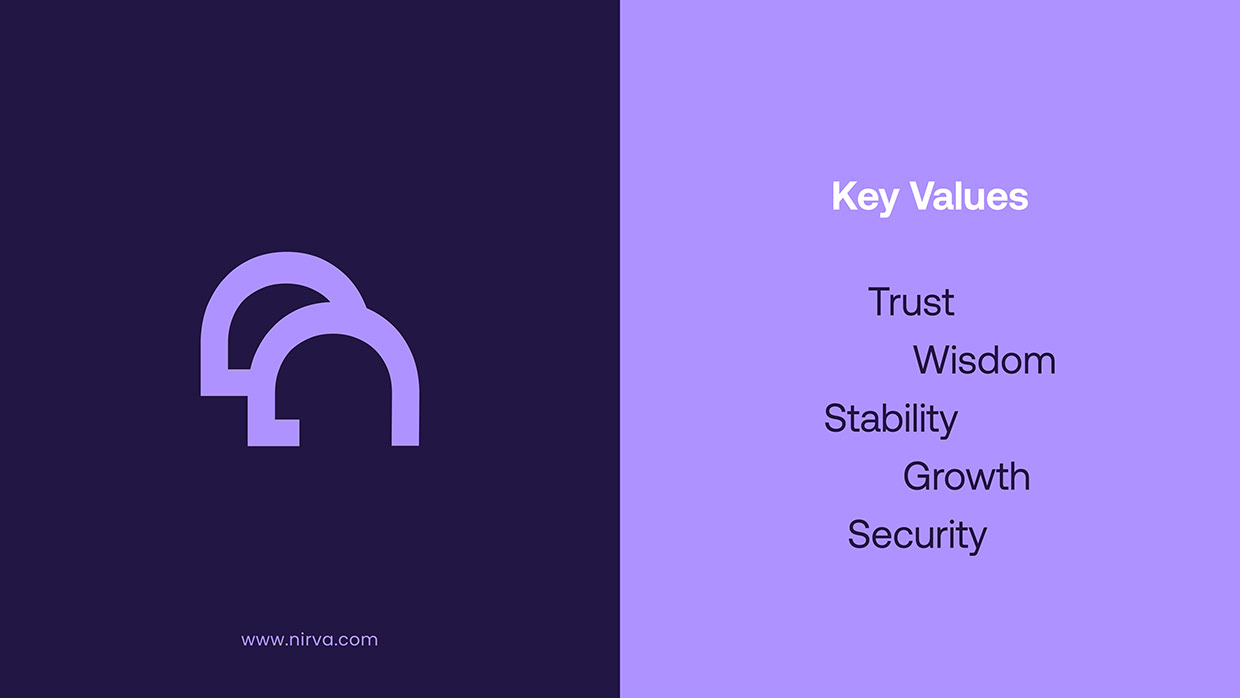 www.nirva.com

Key Values

Trust
Wisdom
Stability
Growth
Security